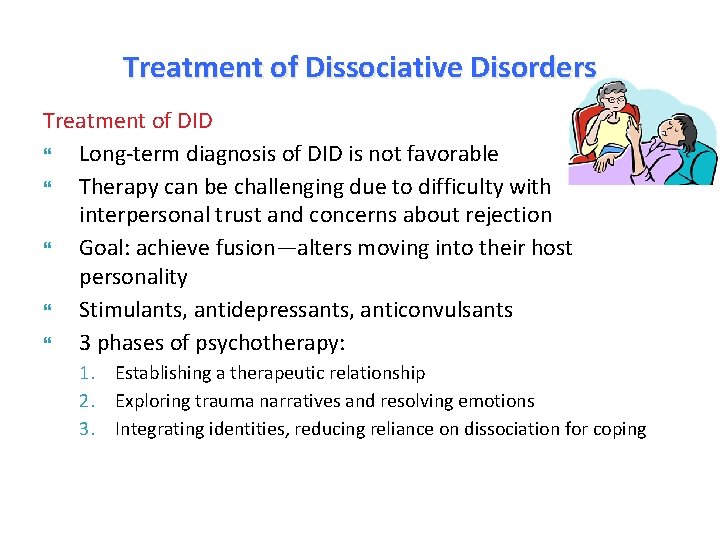 Treatment of Dissociative Disorders

Treatment of DID

- Long-term diagnosis of DID is not favorable
- Therapy can be challenging due to difficulty with interpersonal trust and concerns about rejection
- Goal: achieve fusion—alters moving into their host personality
- Stimulants, antidepressants, anticonvulsants
- 3 phases of psychotherapy:
  1. Establishing a therapeutic relationship
  2. Exploring trauma narratives and resolving emotions
  3. Integrating identities, reducing reliance on dissociation for coping